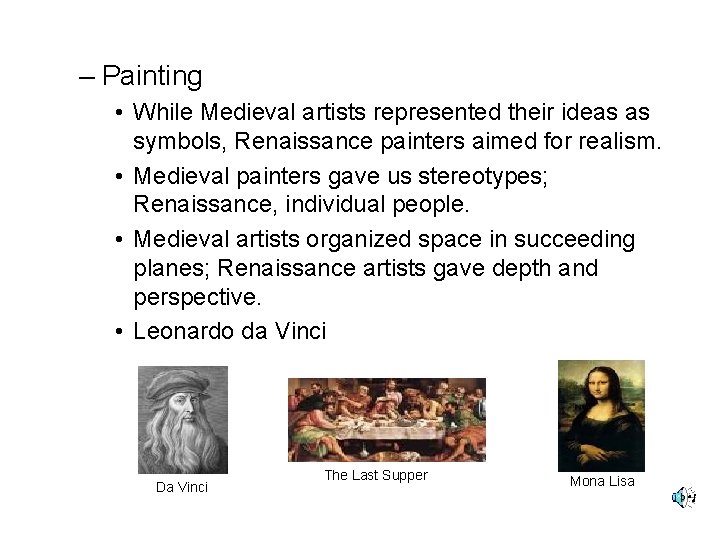 – Painting

• While Medieval artists represented their ideas as symbols, Renaissance painters aimed for realism.

• Medieval painters gave us stereotypes; Renaissance, individual people.

• Medieval artists organized space in succeeding planes; Renaissance artists gave depth and perspective.

• Leonardo da Vinci

Da Vinci

The Last Supper

Mona Lisa